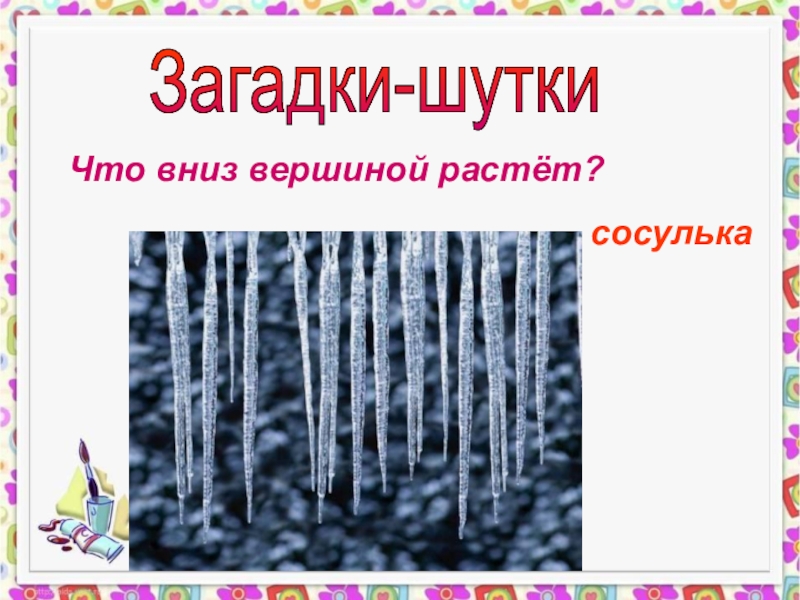 Загадки-шутки

Что вниз вершиной растёт?

сосулька